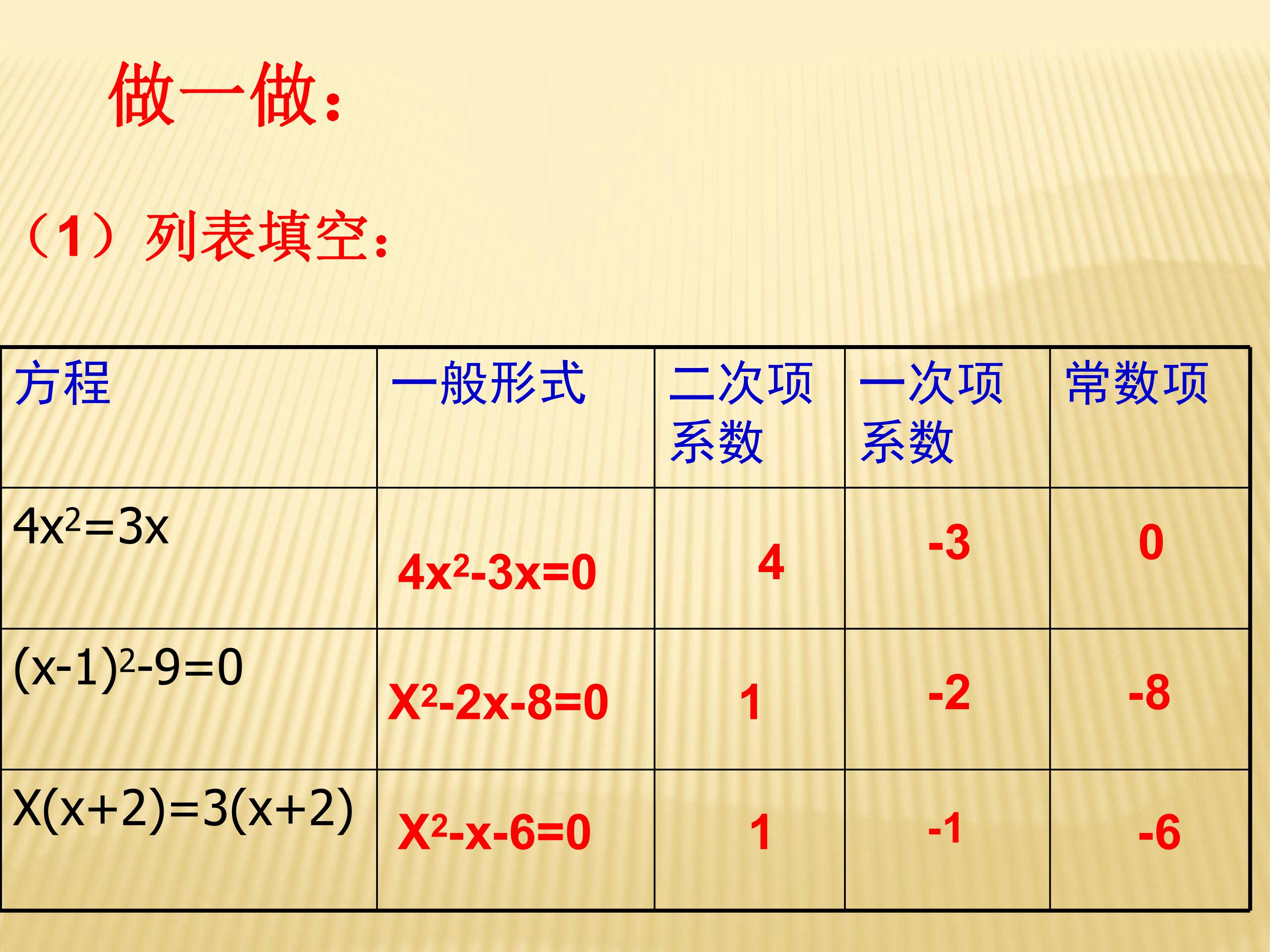 做一做：

（1）列表填空：

| 方程 | 一般形式 | 二次项系数 | 一次项系数 | 常数项 |
|---|---|---|---|---|
| $4x^2=3x$ | $4x^2-3x=0$ | 4 | -3 | 0 |
| $(x-1)^2-9=0$ | $X^2-2x-8=0$ | 1 | -2 | -8 |
| $X(x+2)=3(x+2)$ | $X^2-x-6=0$ | 1 | -1 | -6 |